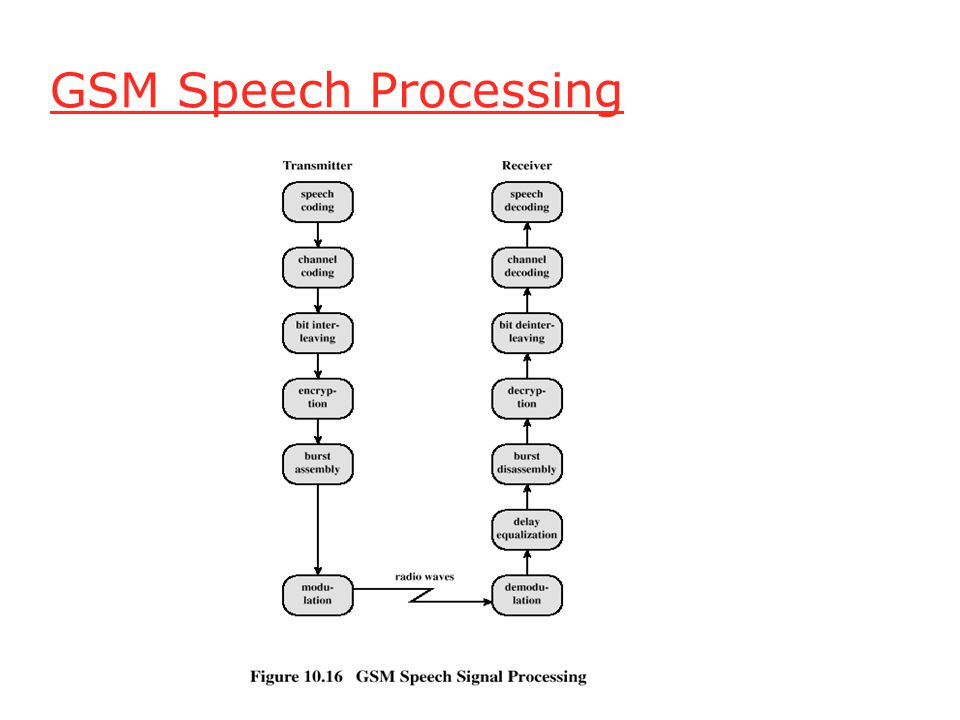 GSM Speech Processing

Transmitter

speech coding

channel coding

bit interleaving

encryption

burst assembly

modulation

radio waves

Receiver

speech decoding

channel decoding

bit deinterleaving

decryption

burst disassembly

delay equalization

demodulation

Figure 10.16 GSM Speech Signal Processing